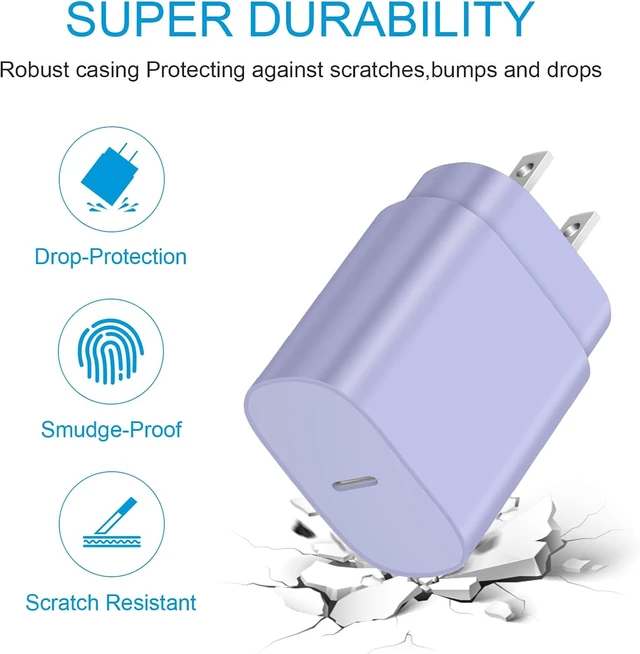 SUPER DURABILITY

Robust casing Protecting against scratches,bumps and drops

Drop-Protection

Smudge-Proof

Scratch Resistant